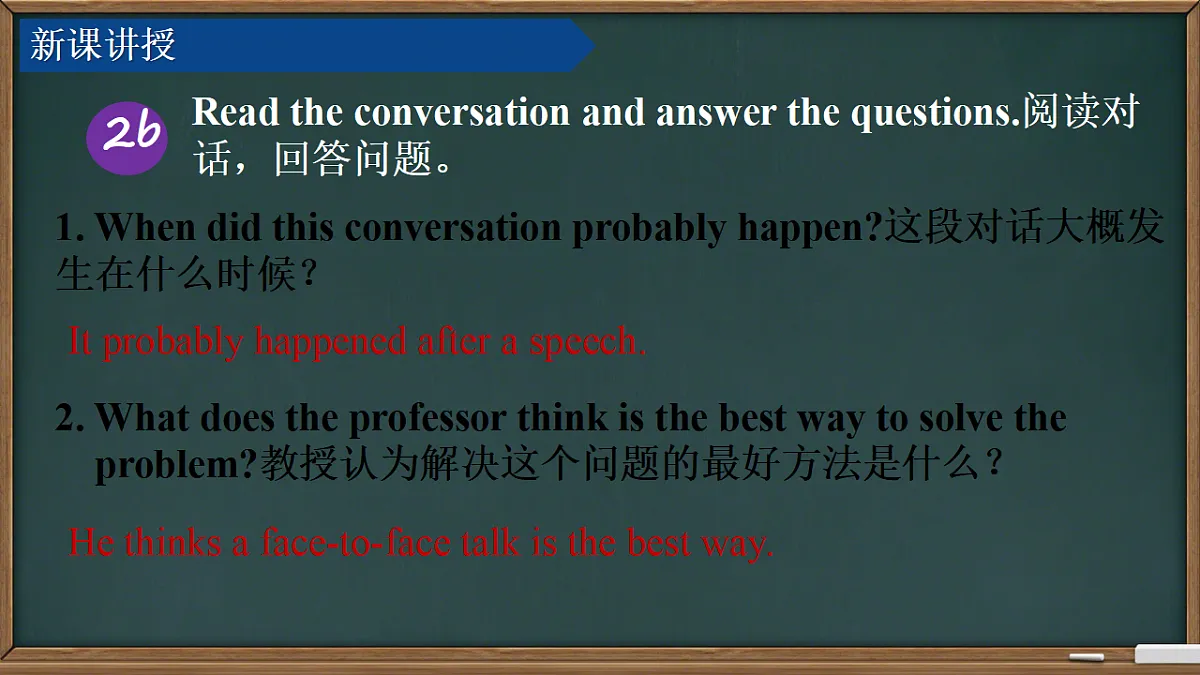 新课讲授

2b Read the conversation and answer the questions.阅读对话，回答问题。

1. When did this conversation probably happen?这段对话大概发生在什么时候？

It probably happened after a speech.

2. What does the professor think is the best way to solve the problem?教授认为解决这个问题的最好方法是什么？

He thinks a face-to-face talk is the best way.